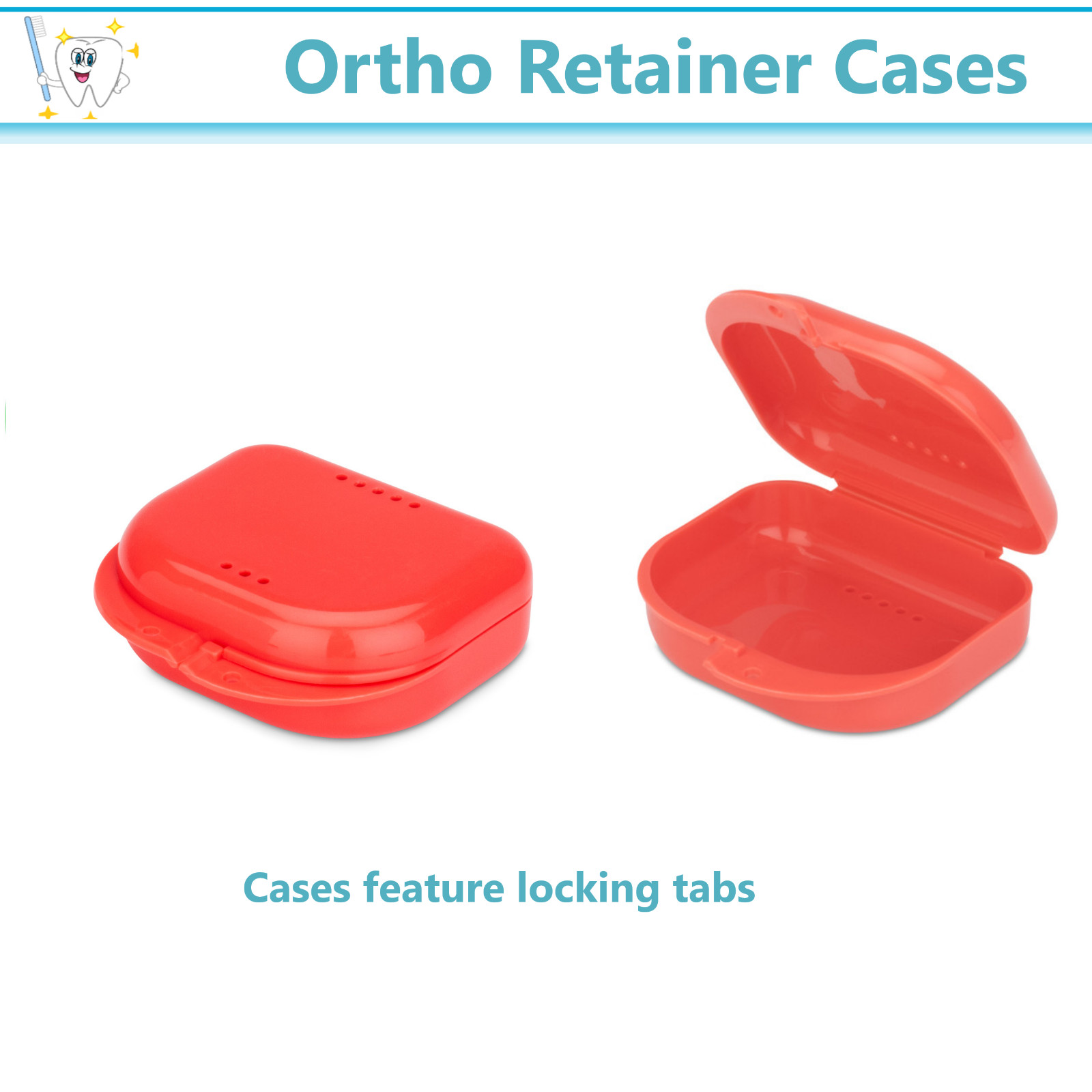 Ortho Retainer Cases

Cases feature locking tabs